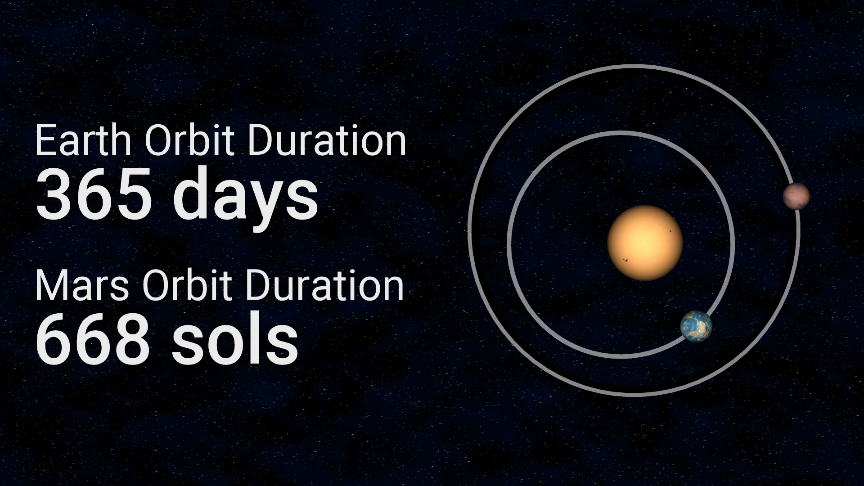 Earth Orbit Duration
365 days

Mars Orbit Duration
668 sols